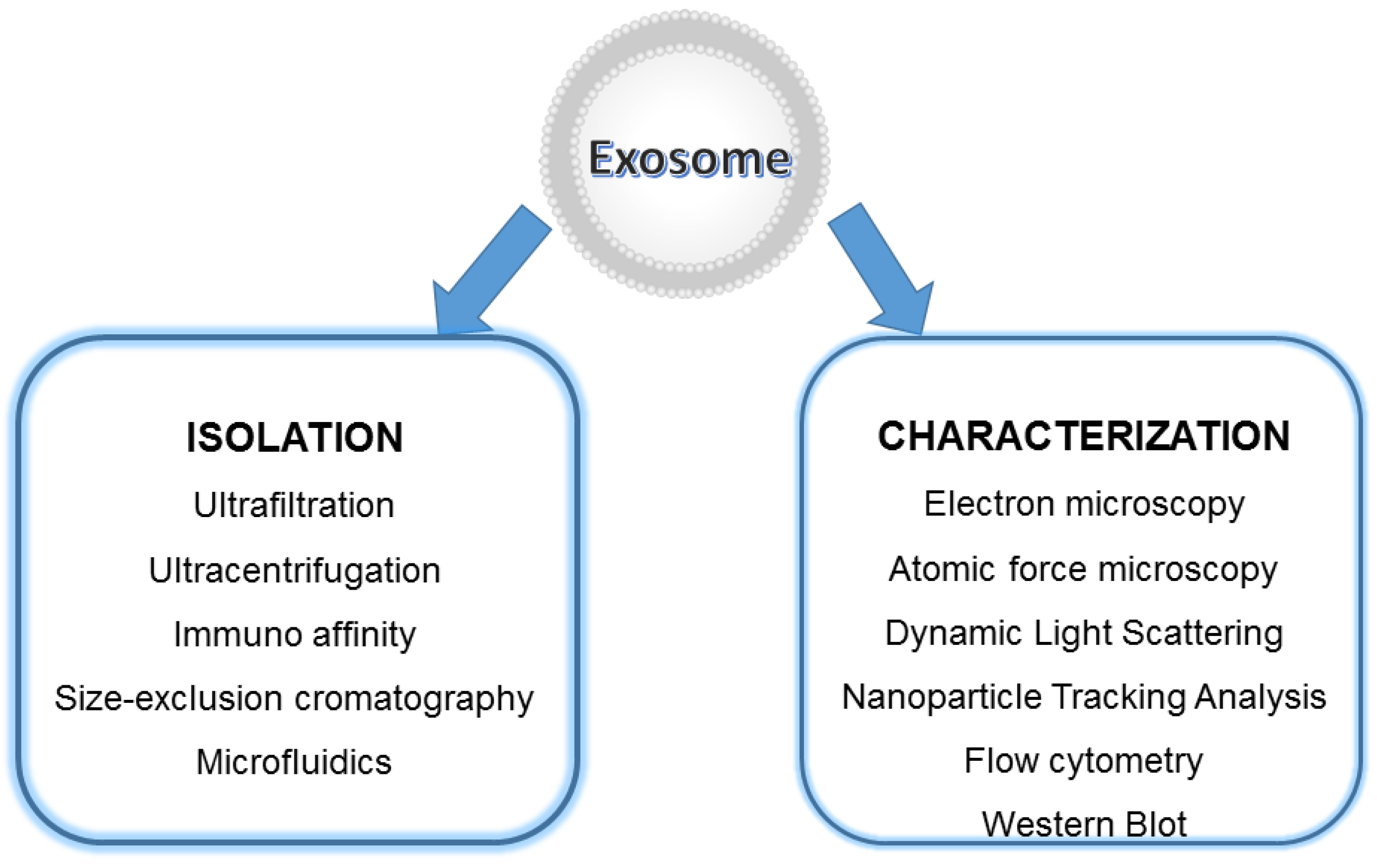 Exosome

ISOLATION

Ultrafiltration

Ultracentrifugation

Immuno affinity

Size-exclusion cromatography

Microfluidics

CHARACTERIZATION

Electron microscopy

Atomic force microscopy

Dynamic Light Scattering

Nanoparticle Tracking Analysis

Flow cytometry

Western Blot